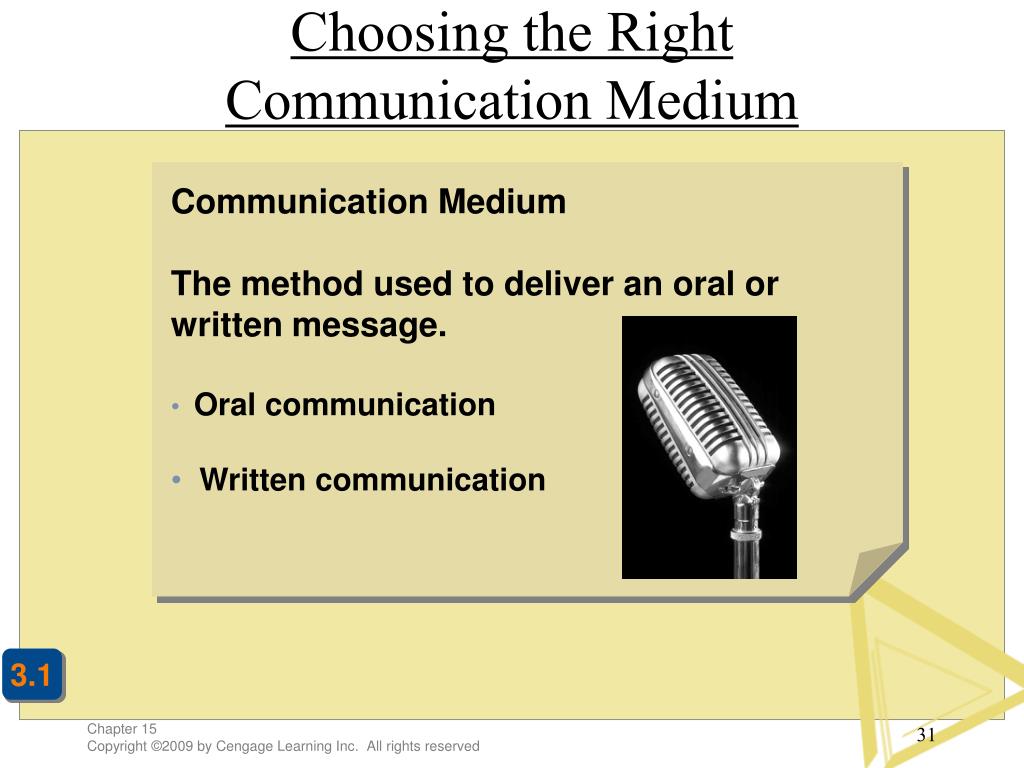 Choosing the Right Communication Medium

Communication Medium

The method used to deliver an oral or written message.

• Oral communication

• Written communication

3.1

Chapter 15
Copyright ©2009 by Cengage Learning Inc. All rights reserved

31